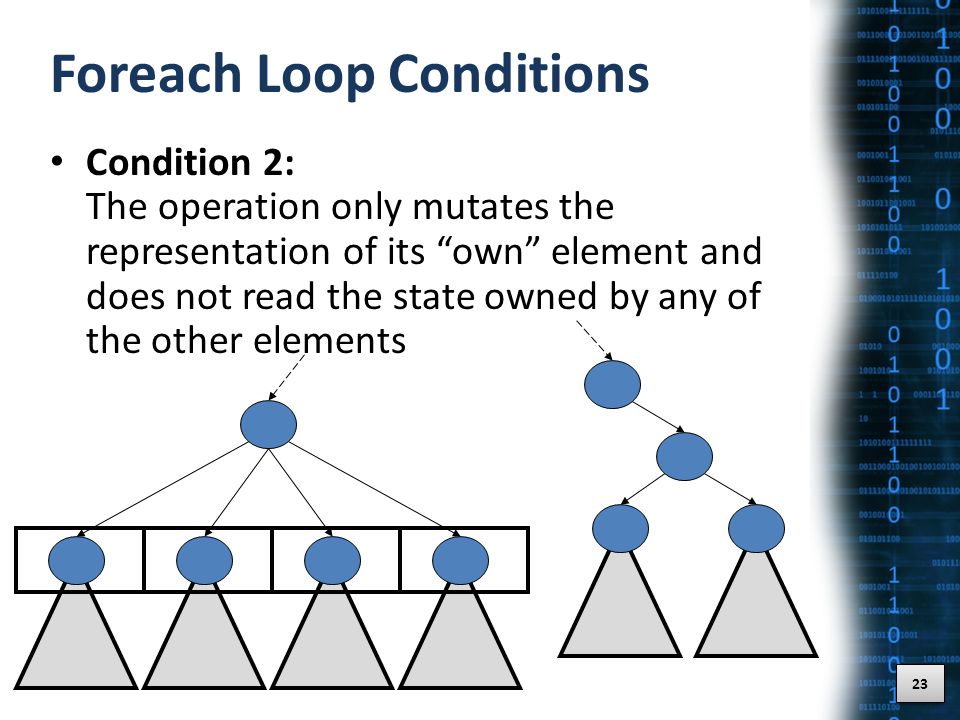 Foreach Loop Conditions

• **Condition 2:** The operation only mutates the representation of its "own" element and does not read the state owned by any of the other elements

23